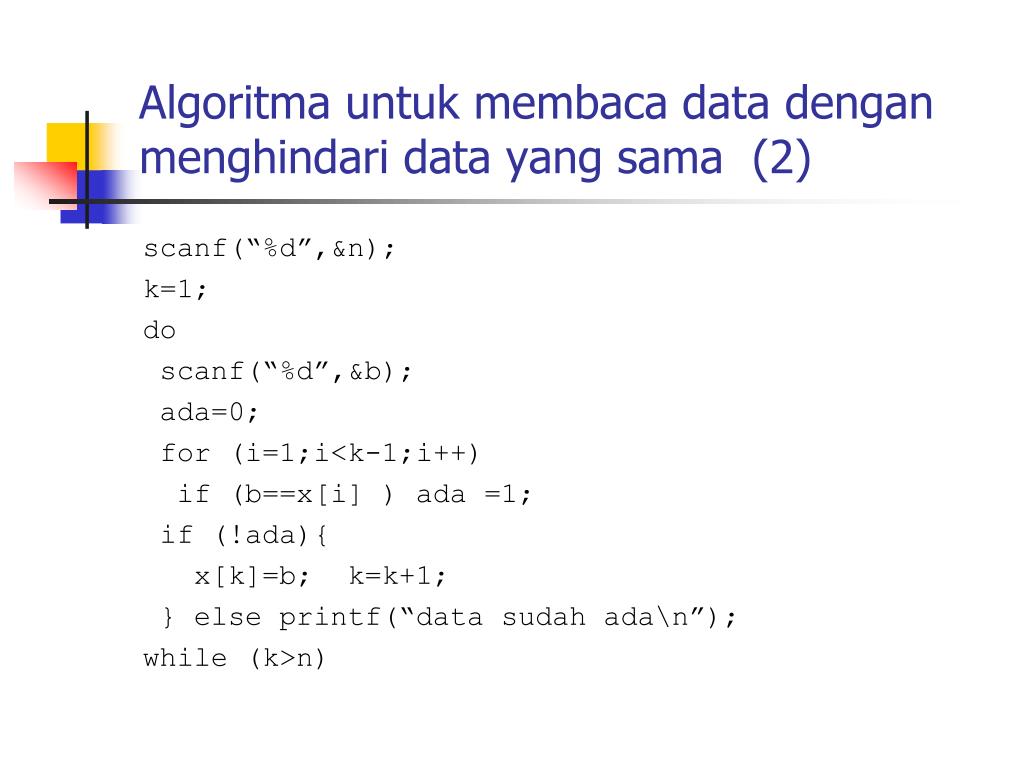 Algoritma untuk membaca data dengan menghindari data yang sama (2)

scanf(“%d”,&n);
k=1;
do
 scanf(“%d”,&b);
 ada=0;
 for (i=1;i<k-1;i++)
  if (b==x[i] ) ada =1;
 if (!ada){
   x[k]=b;  k=k+1;
 } else printf(“data sudah ada\n”);
while (k>n)